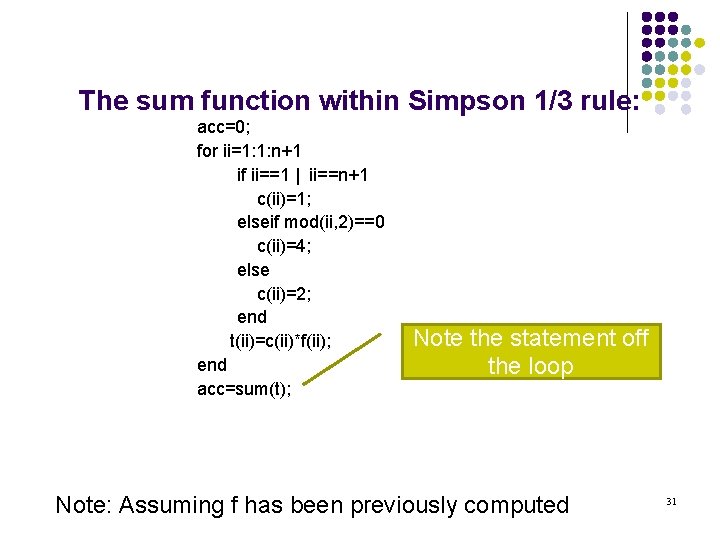 The sum function within Simpson 1/3 rule:

acc=0;
for ii=1:1:n+1
if ii==1 | ii==n+1
c(ii)=1;
elseif mod(ii,2)==0
c(ii)=4;
else
c(ii)=2;
end
t(ii)=c(ii)*f(ii);
end
acc=sum(t);

Note the statement off the loop

Note: Assuming f has been previously computed

31